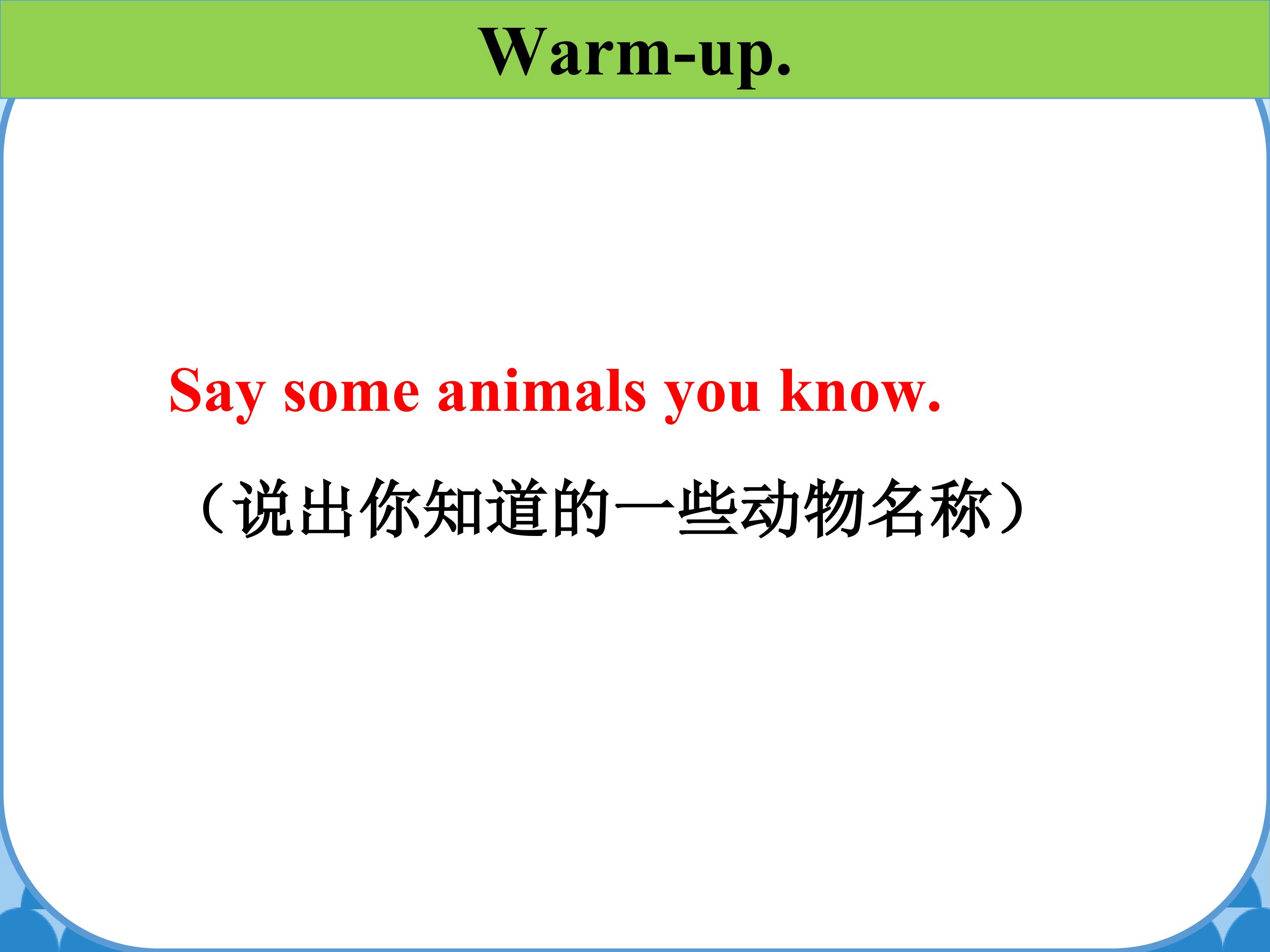 Warm-up.

Say some animals you know.

（说出你知道的一些动物名称）